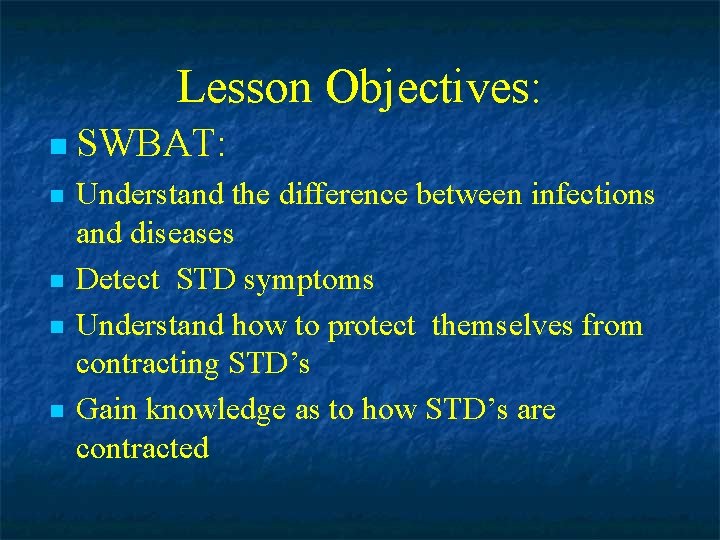 Lesson Objectives:

- SWBAT:
- Understand the difference between infections and diseases
- Detect STD symptoms
- Understand how to protect themselves from contracting STD’s
- Gain knowledge as to how STD’s are contracted